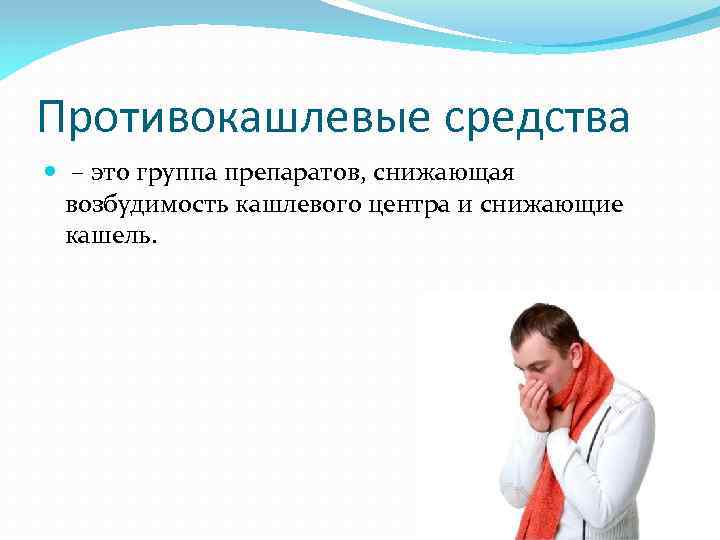 Противокашлевые средства

– это группа препаратов, снижающая возбудимость кашлевого центра и снижающие кашель.